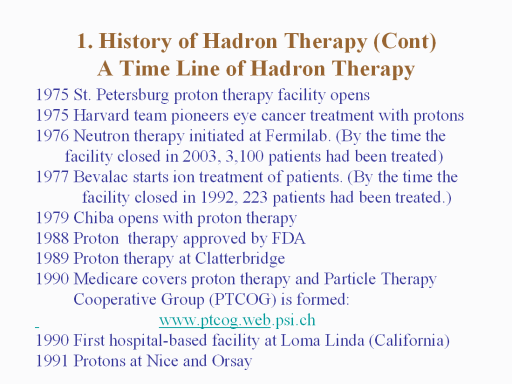 1. History of Hadron Therapy (Cont)
A Time Line of Hadron Therapy

1975 St. Petersburg proton therapy facility opens
1975 Harvard team pioneers eye cancer treatment with protons
1976 Neutron therapy initiated at Fermilab. (By the time the facility closed in 2003, 3,100 patients had been treated)
1977 Bevalac starts ion treatment of patients. (By the time the facility closed in 1992, 223 patients had been treated.)
1979 Chiba opens with proton therapy
1988 Proton therapy approved by FDA
1989 Proton therapy at Clatterbridge
1990 Medicare covers proton therapy and Particle Therapy Cooperative Group (PTCOG) is formed:
www.ptcog.web.psi.ch
1990 First hospital-based facility at Loma Linda (California)
1991 Protons at Nice and Orsay